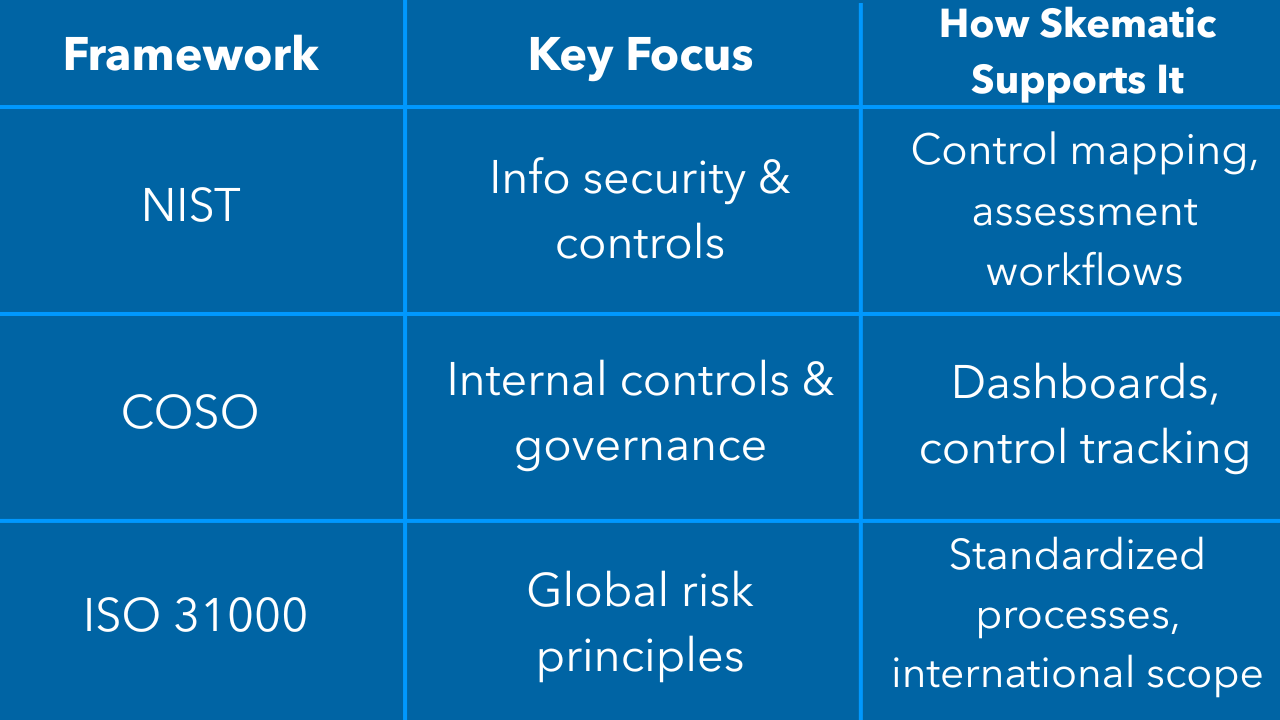 | Framework | Key Focus | How Skematic Supports It |
|---|---|---|
| NIST | Info security & controls | Control mapping, assessment workflows |
| COSO | Internal controls & governance | Dashboards, control tracking |
| ISO 31000 | Global risk principles | Standardized processes, international scope |